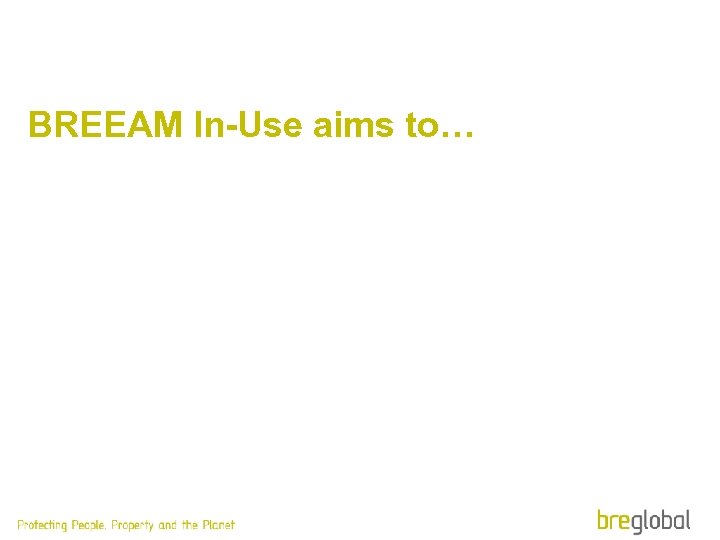 BREEAM In-Use aims to…

Protecting People, Property and the Planet

breglobal